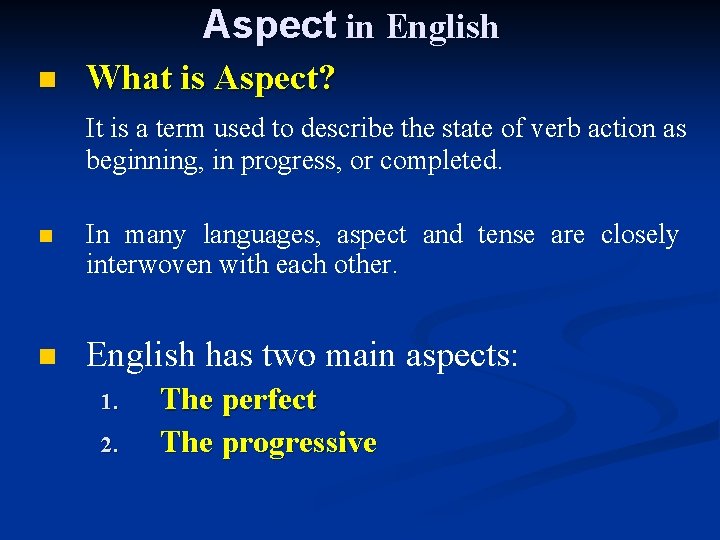 Aspect in English

What is Aspect?

It is a term used to describe the state of verb action as beginning, in progress, or completed.

In many languages, aspect and tense are closely interwoven with each other.

English has two main aspects:

1. The perfect
2. The progressive